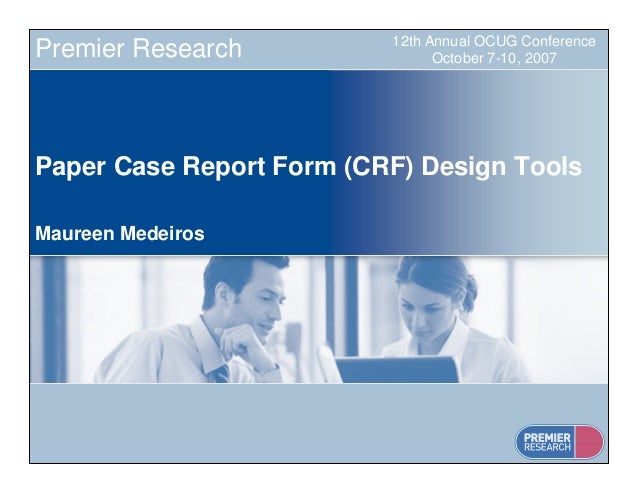 Premier Research

12th Annual OCUG Conference
October 7-10, 2007

Paper Case Report Form (CRF) Design Tools

Maureen Medeiros

PREMIER
RESEARCH